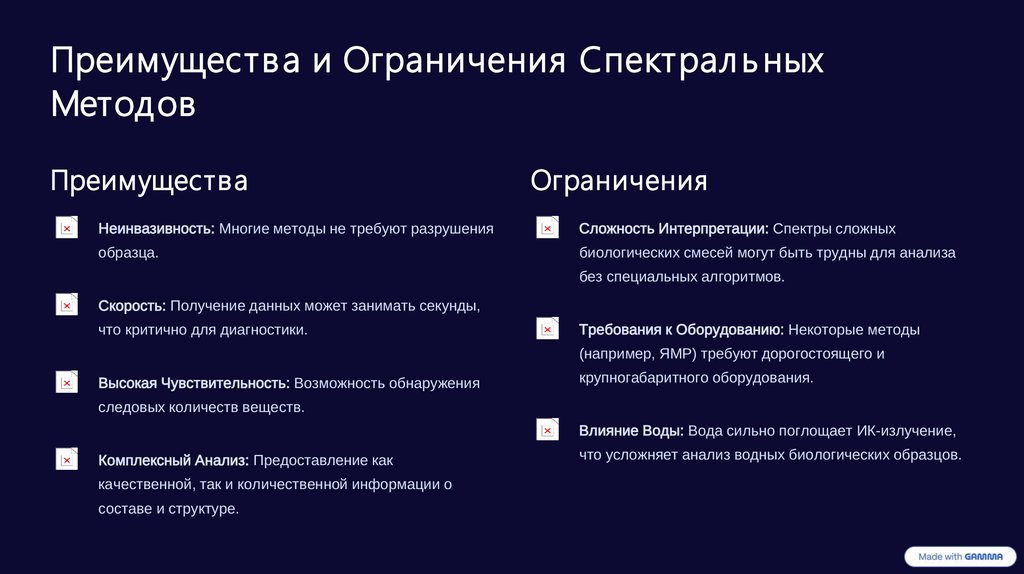 Преимущества и Ограничения Спектральных Методов

Преимущества

Неинвазивность: Многие методы не требуют разрушения образца.

Скорость: Получение данных может занимать секунды, что критично для диагностики.

Высокая Чувствительность: Возможность обнаружения следовых количеств веществ.

Комплексный Анализ: Предоставление как качественной, так и количественной информации о составе и структуре.

Ограничения

Сложность Интерпретации: Спектры сложных биологических смесей могут быть трудны для анализа без специальных алгоритмов.

Требования к Оборудованию: Некоторые методы (например, ЯМР) требуют дорогостоящего и крупногабаритного оборудования.

Влияние Воды: Вода сильно поглощает ИК-излучение, что усложняет анализ водных биологических образцов.

Made with GAMMA